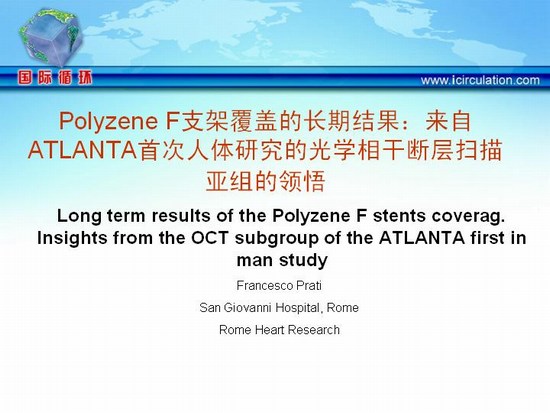 国际循环

www.icirculation.com

Polyzene F支架覆盖的长期结果：来自ATLANTA首次人体研究的光学相干断层扫描亚组的领悟

Long term results of the Polyzene F stents coverag. Insights from the OCT subgroup of the ATLANTA first in man study

Francesco Prati

San Giovanni Hospital, Rome

Rome Heart Research